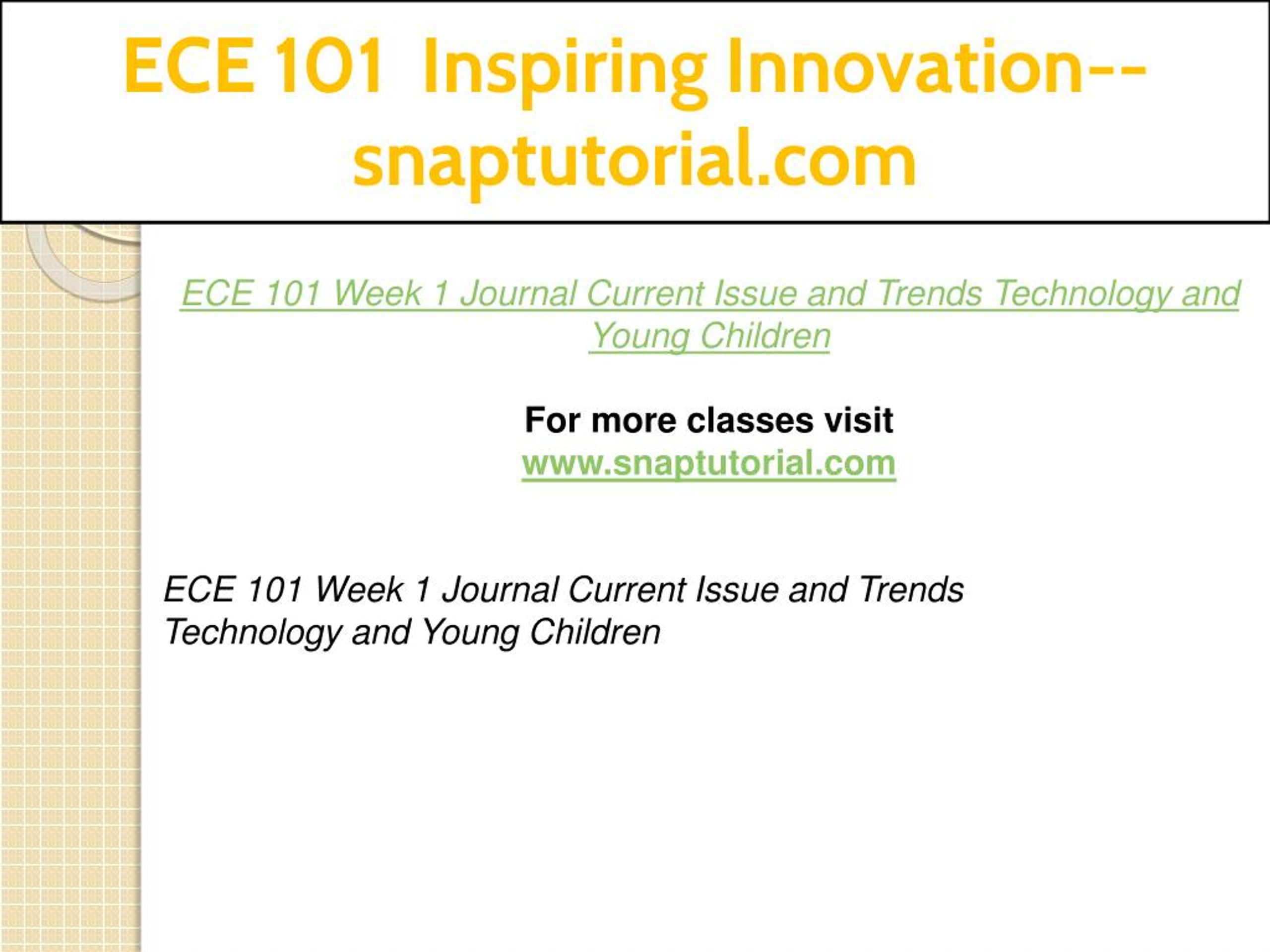 ECE 101 Inspiring Innovation--snaptutorial.com

ECE 101 Week 1 Journal Current Issue and Trends Technology and Young Children

For more classes visit
www.snaptutorial.com

ECE 101 Week 1 Journal Current Issue and Trends Technology and Young Children